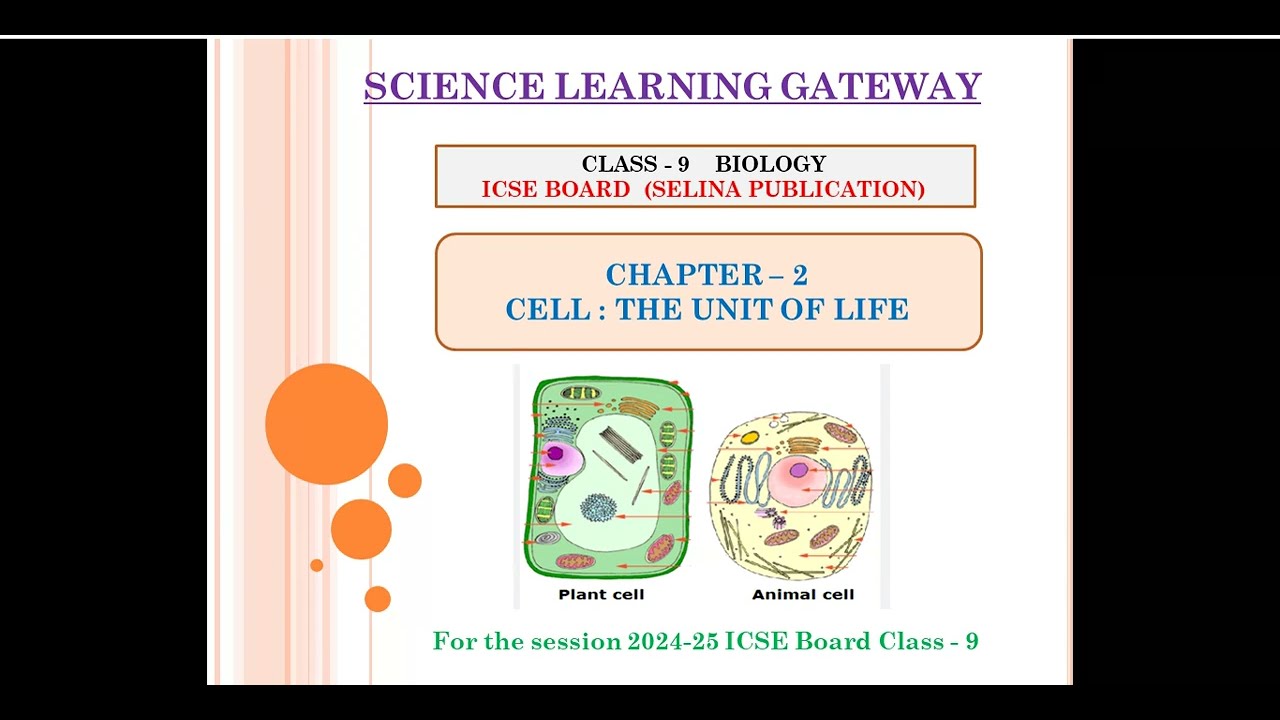 SCIENCE LEARNING GATEWAY

CLASS - 9 BIOLOGY
ICSE BOARD (SELINA PUBLICATION)

CHAPTER – 2
CELL : THE UNIT OF LIFE

Plant cell

Animal cell

For the session 2024-25 ICSE Board Class - 9